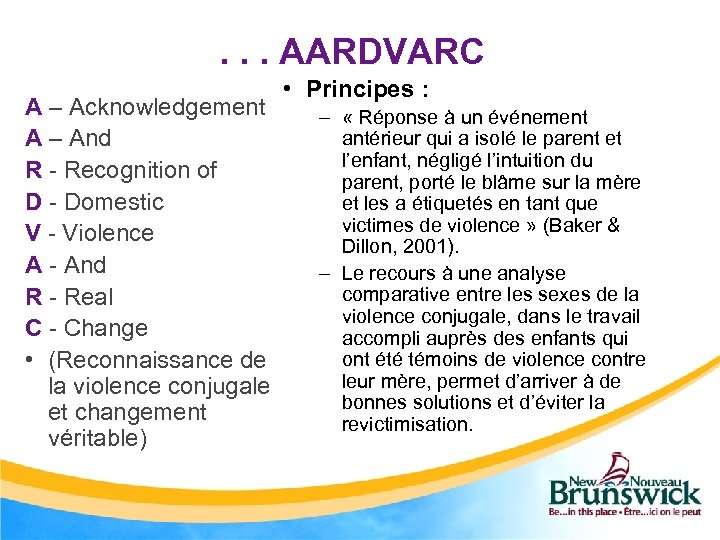 . . . AARDVARC

A – Acknowledgement
A – And
R - Recognition of
D - Domestic
V - Violence
A - And
R - Real
C - Change
• (Reconnaissance de la violence conjugale et changement véritable)

• Principes :
– « Réponse à un événement antérieur qui a isolé le parent et l'enfant, négligé l'intuition du parent, porté le blâme sur la mère et les a étiquetés en tant que victimes de violence » (Baker & Dillon, 2001).
– Le recours à une analyse comparative entre les sexes de la violence conjugale, dans le travail accompli auprès des enfants qui ont été témoins de violence contre leur mère, permet d'arriver à de bonnes solutions et d'éviter la revictimisation.

New Nouveau Brunswick
Be...in this place • Être...ici on le peut